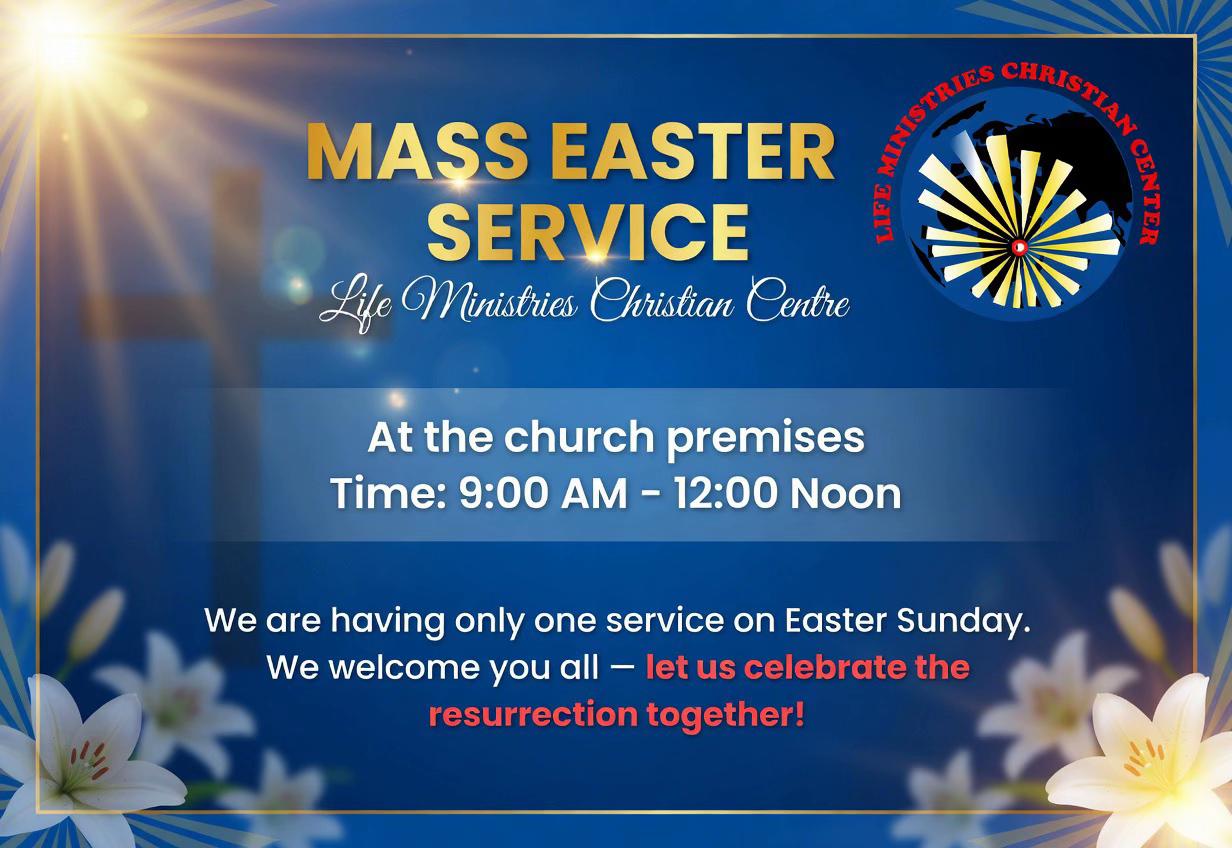 MASS EASTER SERVICE
Life Ministries Christian Centre

LIFE MINISTRIES CHRISTIAN CENTER

At the church premises
Time: 9:00 AM - 12:00 Noon

We are having only one service on Easter Sunday. We welcome you all — let us celebrate the resurrection together!